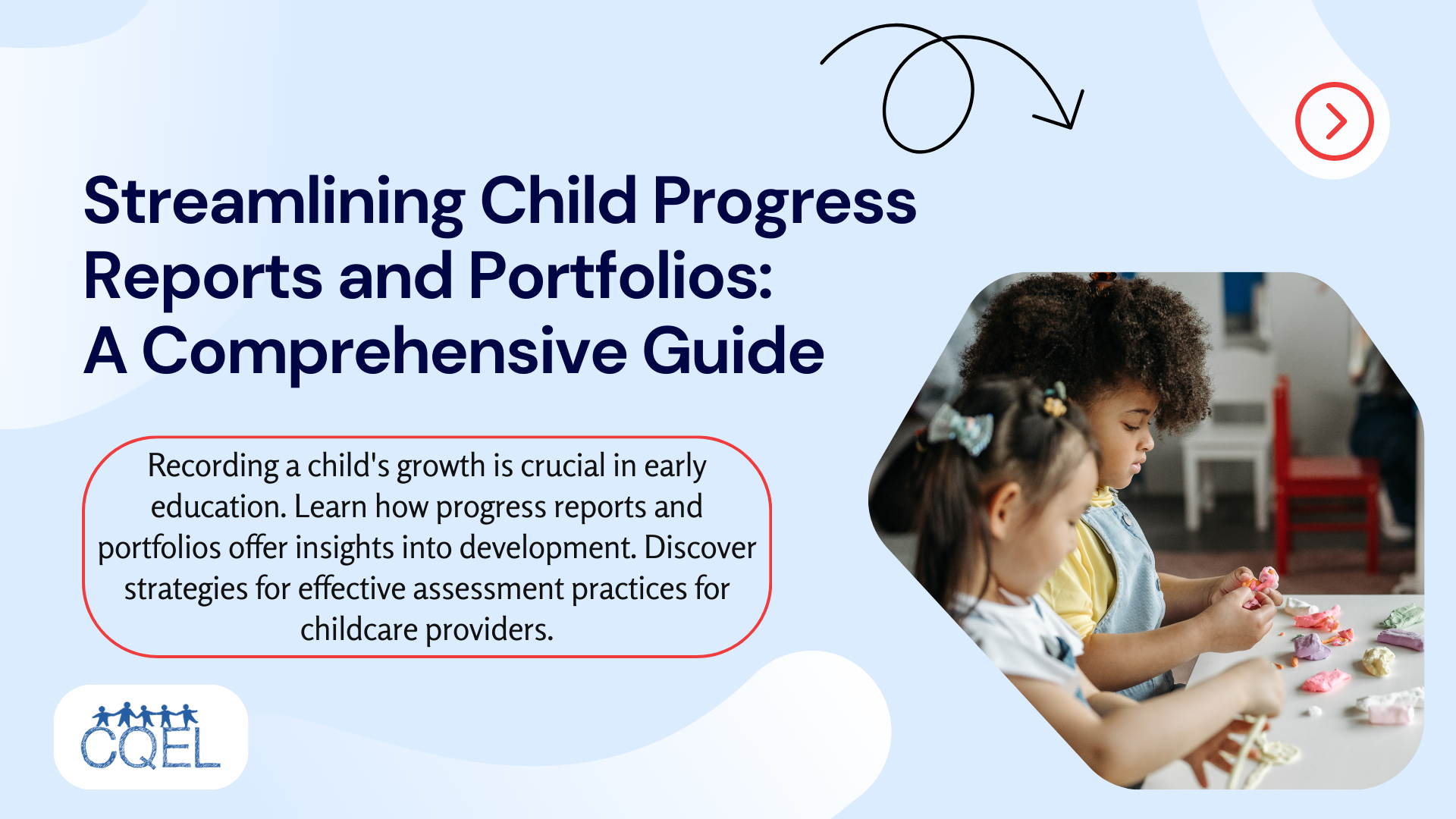 Streamlining Child Progress Reports and Portfolios: A Comprehensive Guide

Recording a child's growth is crucial in early education. Learn how progress reports and portfolios offer insights into development. Discover strategies for effective assessment practices for childcare providers.

CQEL